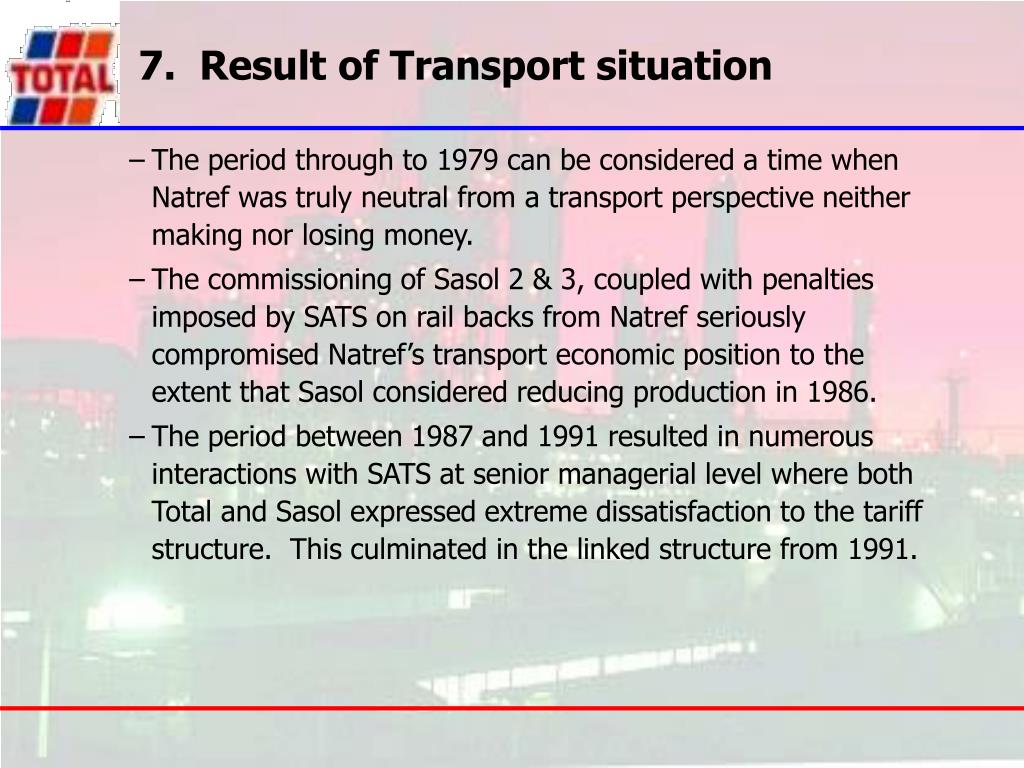 TOTAL

7. Result of Transport situation

– The period through to 1979 can be considered a time when Natref was truly neutral from a transport perspective neither making nor losing money.

– The commissioning of Sasol 2 & 3, coupled with penalties imposed by SATS on rail backs from Natref seriously compromised Natref's transport economic position to the extent that Sasol considered reducing production in 1986.

– The period between 1987 and 1991 resulted in numerous interactions with SATS at senior managerial level where both Total and Sasol expressed extreme dissatisfaction to the tariff structure. This culminated in the linked structure from 1991.